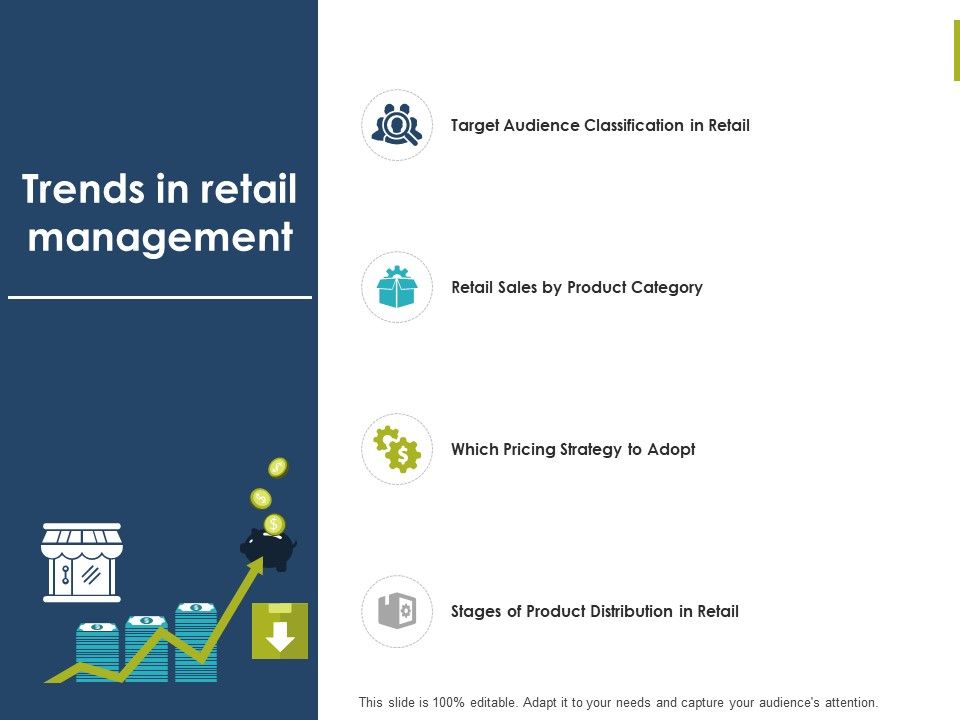 Trends in retail management

Target Audience Classification in Retail

Retail Sales by Product Category

Which Pricing Strategy to Adopt

Stages of Product Distribution in Retail

This slide is 100% editable. Adapt it to your needs and capture your audience's attention.